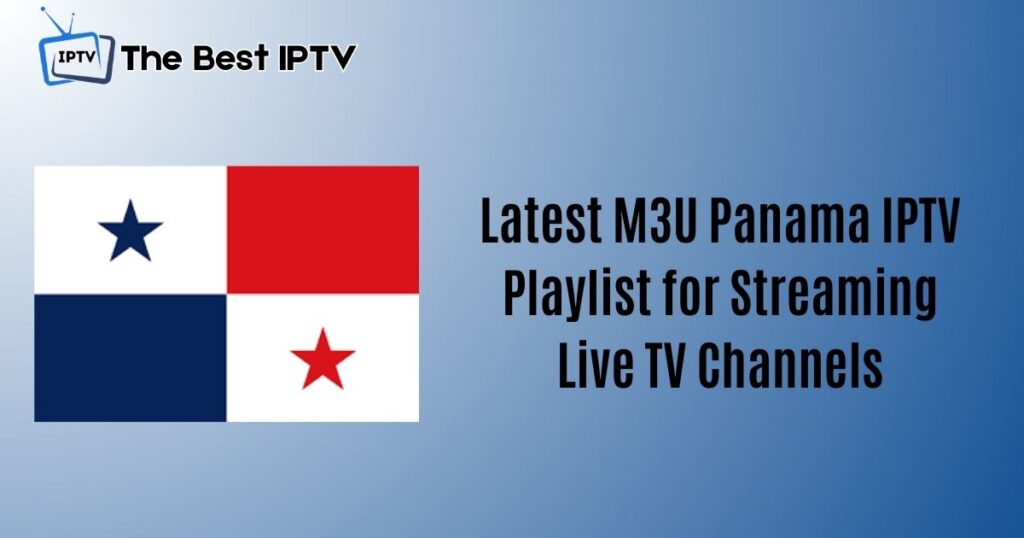 IPTV The Best IPTV

Latest M3U Panama IPTV Playlist for Streaming Live TV Channels